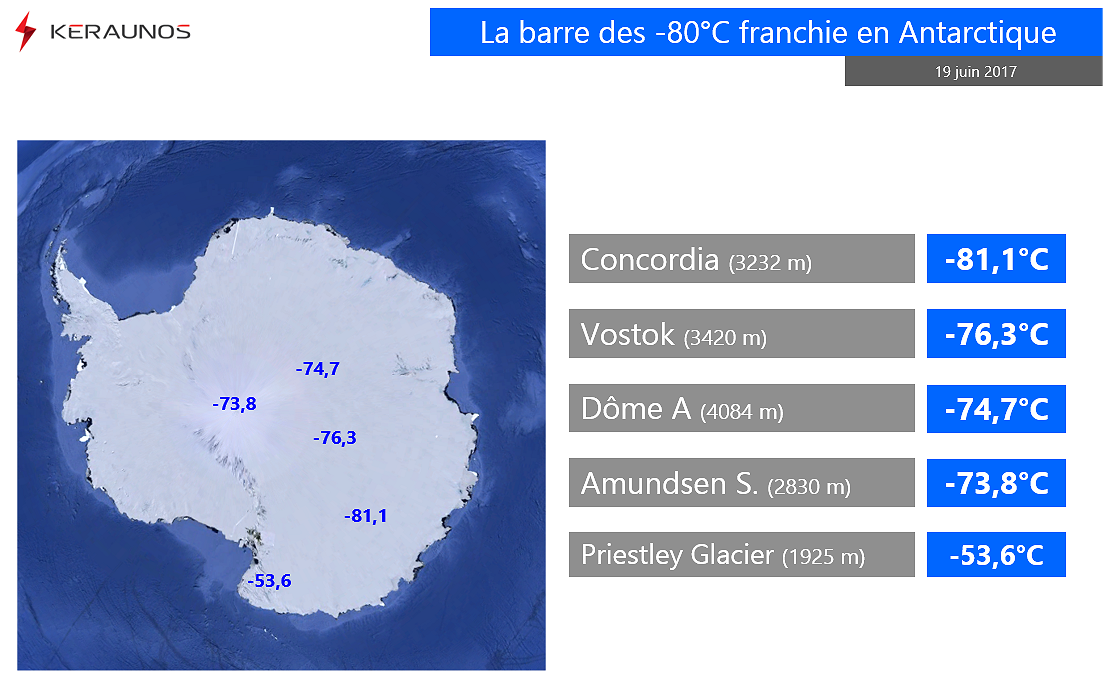 KERAUNOS

La barre des -80°C franchie en Antarctique

19 juin 2017

-74,7
-73,8
-76,3
-81,1
-53,6

| | |
|---|---|
| Concordia (3232 m) | -81,1°C |
| Vostok (3420 m) | -76,3°C |
| Dôme A (4084 m) | -74,7°C |
| Amundsen S. (2830 m) | -73,8°C |
| Priestley Glacier (1925 m) | -53,6°C |